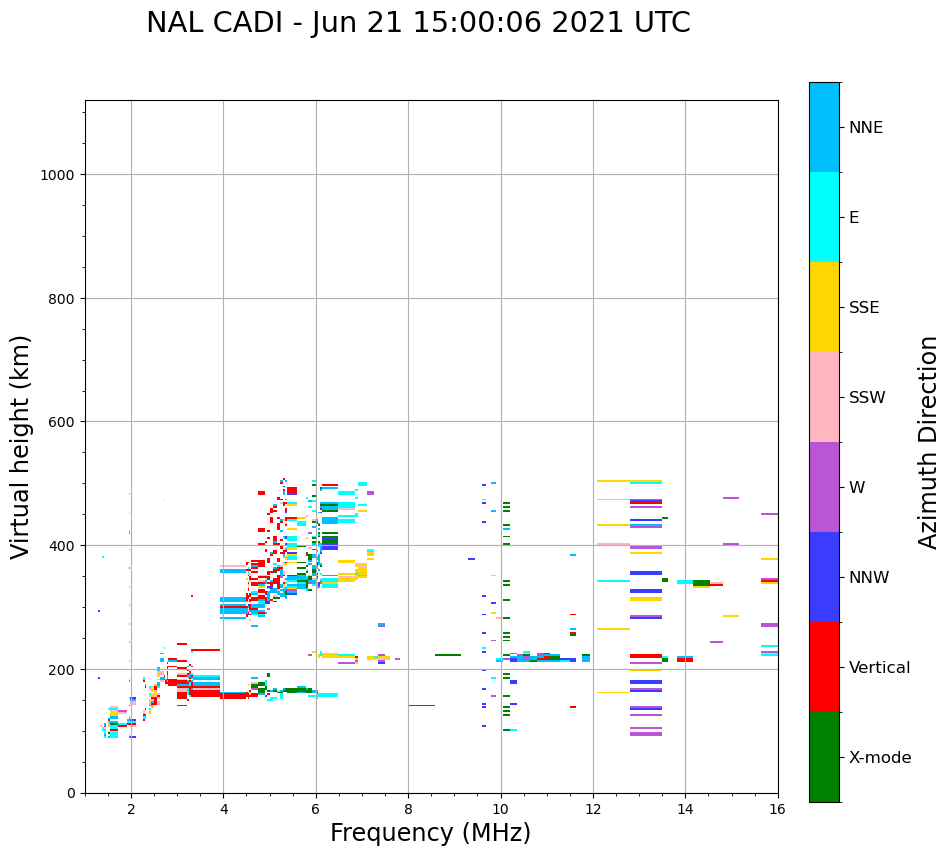 NAL CADI - Jun 21 15:00:06 2021 UTC

Virtual height (km)

1000
800
600
400
200
0

2
4
6
8
10
12
14
16

Frequency (MHz)

NNE
E
SSE
SSW
W
NNW
Vertical
X-mode

Azimuth Direction